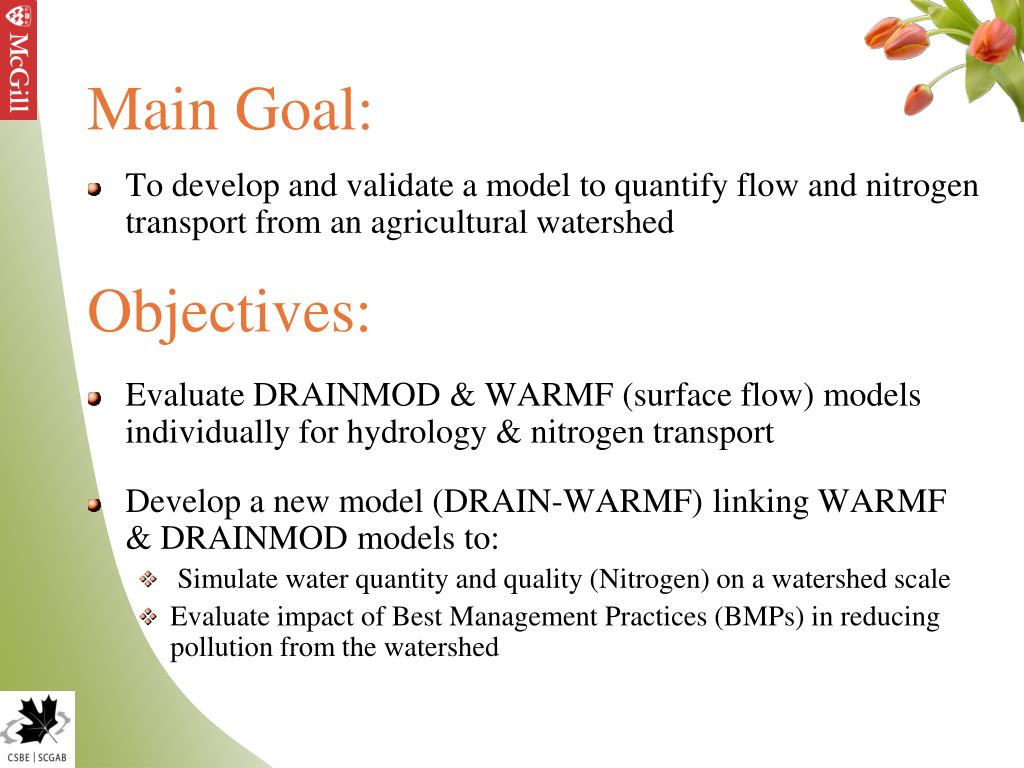 McGill

Main Goal:

To develop and validate a model to quantify flow and nitrogen transport from an agricultural watershed

Objectives:

Evaluate DRAINMOD & WARMF (surface flow) models individually for hydrology & nitrogen transport

Develop a new model (DRAIN-WARMF) linking WARMF & DRAINMOD models to:

Simulate water quantity and quality (Nitrogen) on a watershed scale

Evaluate impact of Best Management Practices (BMPs) in reducing pollution from the watershed

CSBE | SCGAB